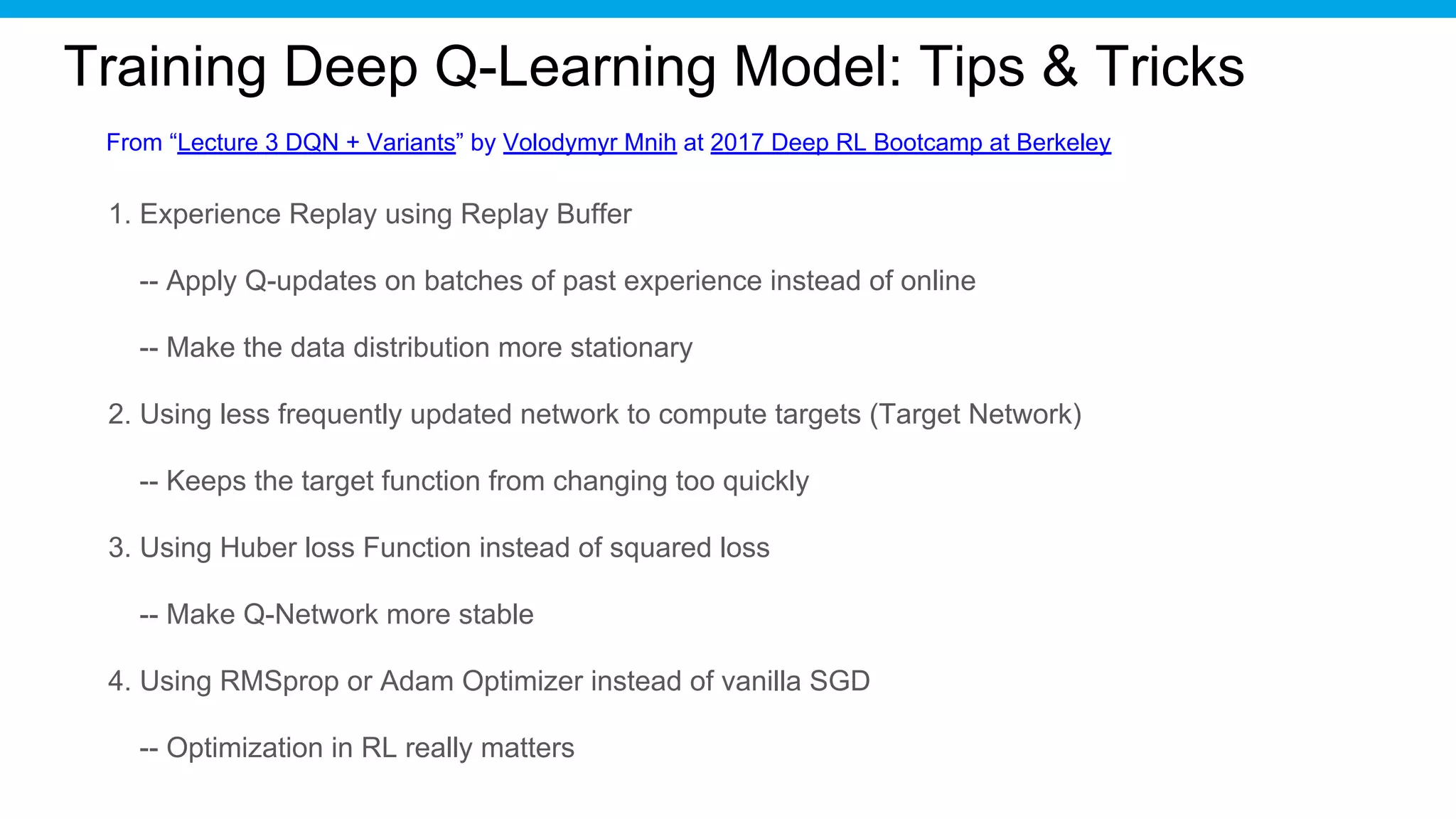 Training Deep Q-Learning Model: Tips & Tricks

From “Lecture 3 DQN + Variants” by Volodymyr Mnih at 2017 Deep RL Bootcamp at Berkeley

1. Experience Replay using Replay Buffer

-- Apply Q-updates on batches of past experience instead of online

-- Make the data distribution more stationary

2. Using less frequently updated network to compute targets (Target Network)

-- Keeps the target function from changing too quickly

3. Using Huber loss Function instead of squared loss

-- Make Q-Network more stable

4. Using RMSprop or Adam Optimizer instead of vanilla SGD

-- Optimization in RL really matters